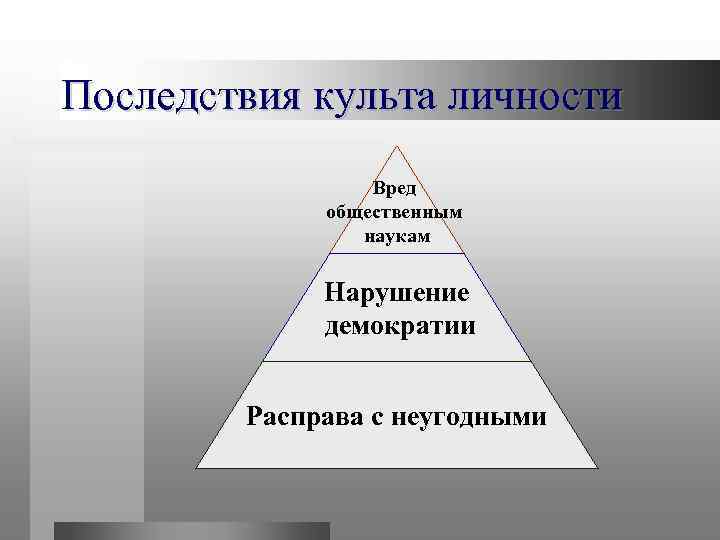 Последствия культа личности

Вред общественным наукам

Нарушение демократии

Расправа с неугодными